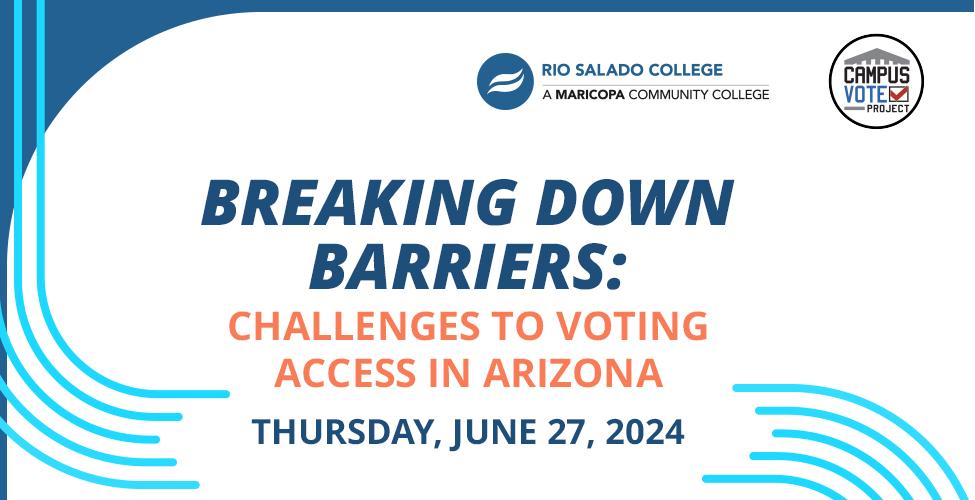 RIO SALADO COLLEGE
A MARICOPA COMMUNITY COLLEGE

CAMPUS VOTE PROJECT

BREAKING DOWN BARRIERS:
CHALLENGES TO VOTING ACCESS IN ARIZONA
THURSDAY, JUNE 27, 2024